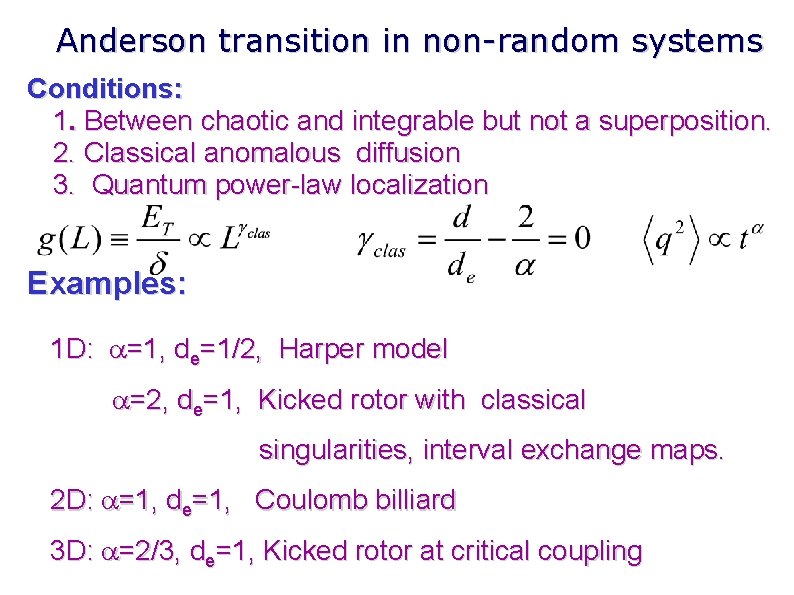 Anderson transition in non-random systems

Conditions:
1. Between chaotic and integrable but not a superposition.
2. Classical anomalous diffusion
3. Quantum power-law localization

$g(L) \equiv \frac{E_T}{\delta} \propto L^{\gamma_{clas}}$ $\gamma_{clas} = \frac{d}{d_e} - \frac{2}{\alpha} = 0$ $\langle q^2 \rangle \propto t^{\alpha}$

Examples:

1D: $\alpha$=1, $d_e$=1/2, Harper model

$\alpha$=2, $d_e$=1, Kicked rotor with classical singularities, interval exchange maps.

2D: $\alpha$=1, $d_e$=1, Coulomb billiard

3D: $\alpha$=2/3, $d_e$=1, Kicked rotor at critical coupling